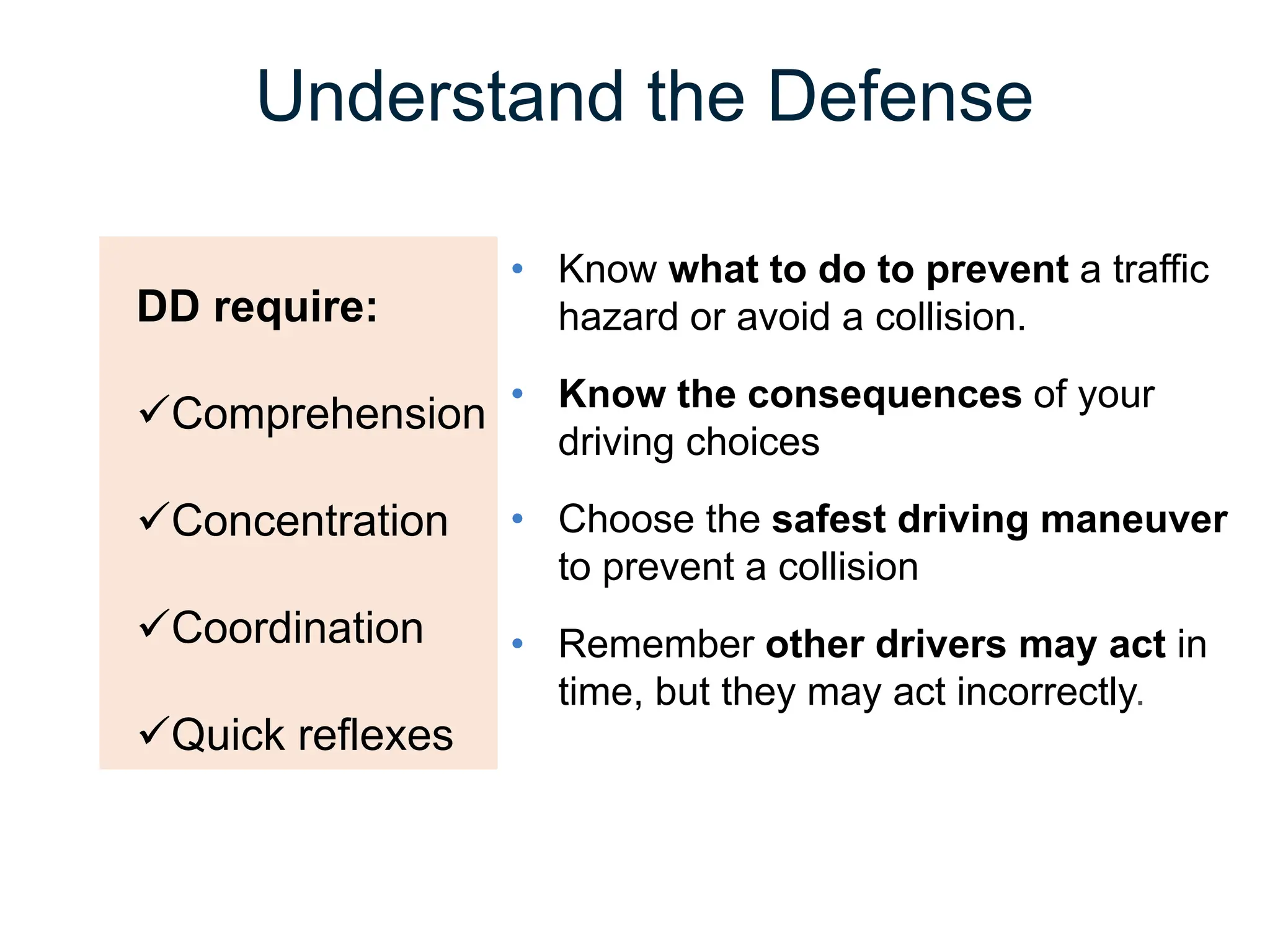 Understand the Defense

DD require:

✓Comprehension

✓Concentration

✓Coordination

✓Quick reflexes

• Know what to do to prevent a traffic hazard or avoid a collision.

• Know the consequences of your driving choices

• Choose the safest driving maneuver to prevent a collision

• Remember other drivers may act in time, but they may act incorrectly.